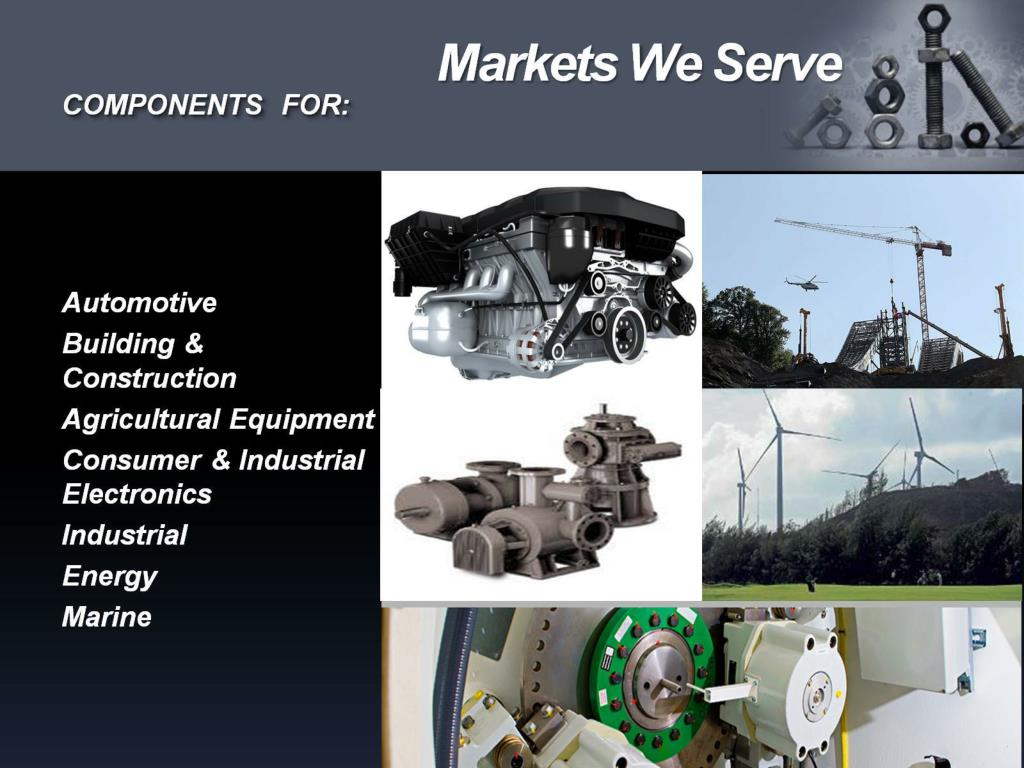 Markets We Serve

COMPONENTS FOR:

Automotive
Building & Construction
Agricultural Equipment
Consumer & Industrial Electronics
Industrial
Energy
Marine